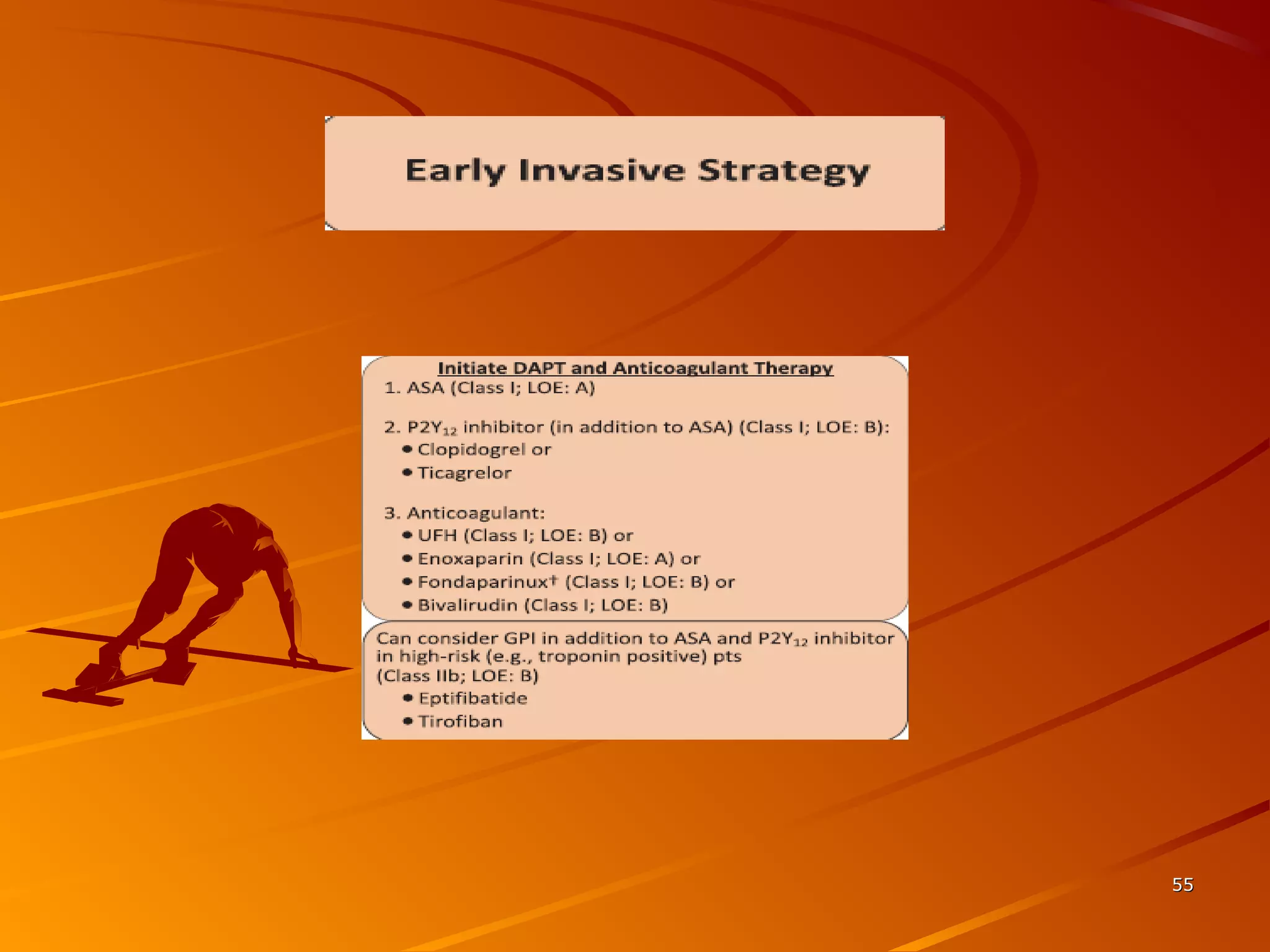 Early Invasive Strategy

Initiate DAPT and Anticoagulant Therapy

1. ASA (Class I; LOE: A)

2. $P2Y_{12}$ inhibitor (in addition to ASA) (Class I; LOE: B):

• Clopidogrel or

• Ticagrelor

3. Anticoagulant:

• UFH (Class I; LOE: B) or

• Enoxaparin (Class I; LOE: A) or

• Fondaparinux† (Class I; LOE: B) or

• Bivalirudin (Class I; LOE: B)

Can consider GPI in addition to ASA and $P2Y_{12}$ inhibitor in high-risk (e.g., troponin positive) pts (Class IIb; LOE: B)

• Eptifibatide

• Tirofiban

55